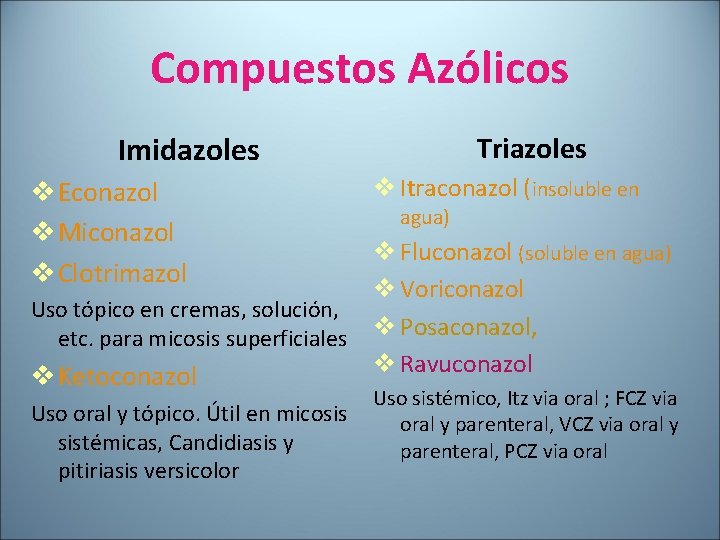 Compuestos Azólicos

Imidazoles

❖ Econazol
❖ Miconazol
❖ Clotrimazol

Uso tópico en cremas, solución, etc. para micosis superficiales

❖ Ketoconazol

Uso oral y tópico. Útil en micosis sistémicas, Candidiasis y pitiriasis versicolor

Triazoles

❖ Itraconazol (insoluble en agua)
❖ Fluconazol (soluble en agua)
❖ Voriconazol
❖ Posaconazol,
❖ Ravuconazol

Uso sistémico, Itz via oral ; FCZ via oral y parenteral, VCZ via oral y parenteral, PCZ via oral